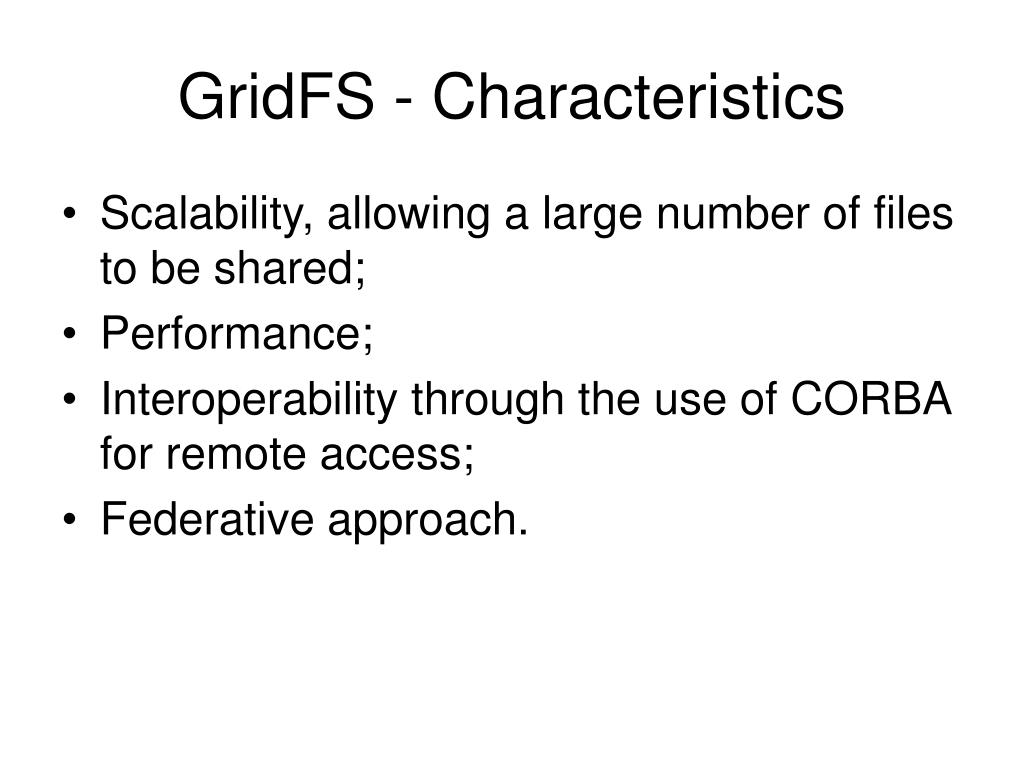 GridFS - Characteristics

• Scalability, allowing a large number of files to be shared;
• Performance;
• Interoperability through the use of CORBA for remote access;
• Federative approach.